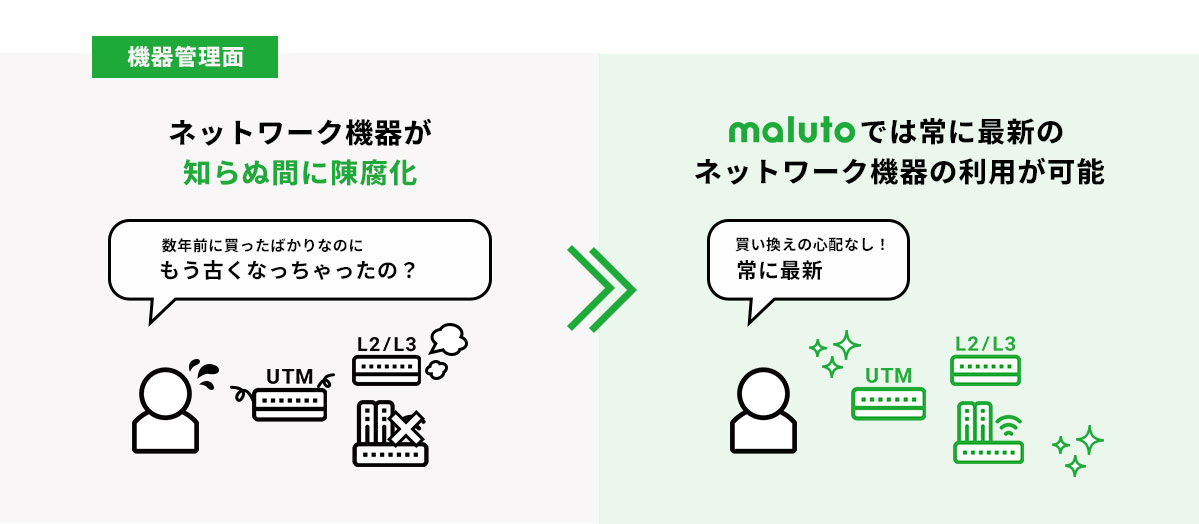 機器管理面

ネットワーク機器が
知らぬ間に陳腐化

数年前に買ったばかりなのに
もう古くなっちゃったの？

UTM

L2/L3

malutoでは常に最新の
ネットワーク機器の利用が可能

買い換えの心配なし！
常に最新

UTM

L2/L3